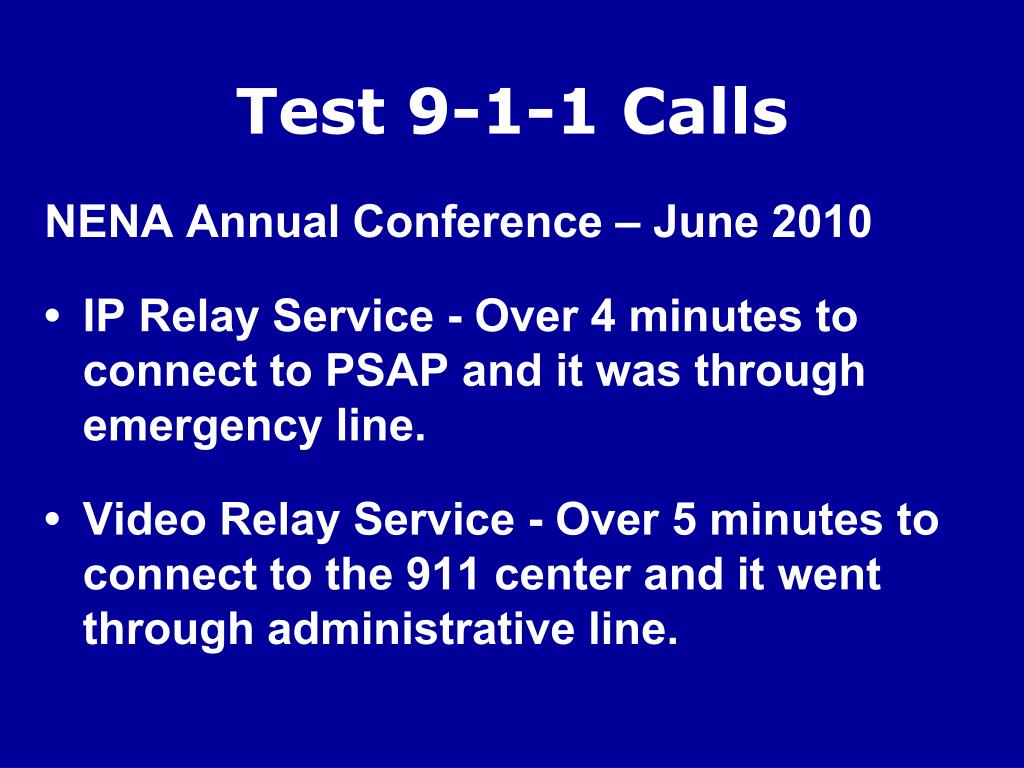 Test 9-1-1 Calls

NENA Annual Conference – June 2010

• IP Relay Service - Over 4 minutes to connect to PSAP and it was through emergency line.

• Video Relay Service - Over 5 minutes to connect to the 911 center and it went through administrative line.